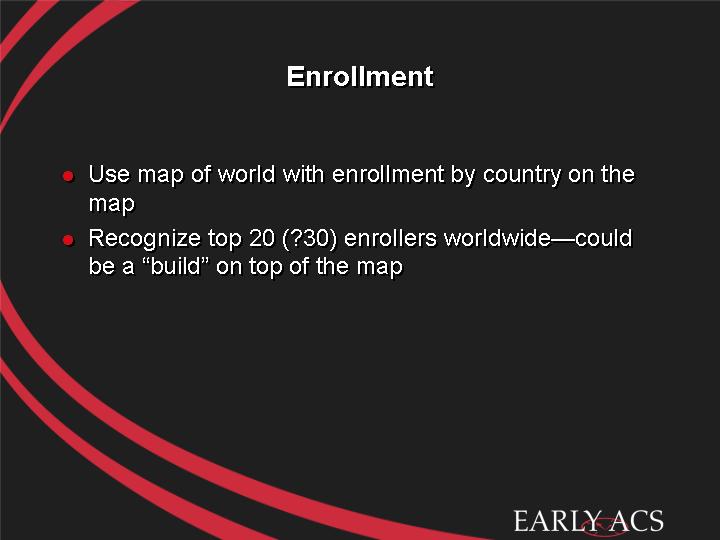 Enrollment

- Use map of world with enrollment by country on the map
- Recognize top 20 (?30) enrollers worldwide—could be a “build” on top of the map

EARLY ACS